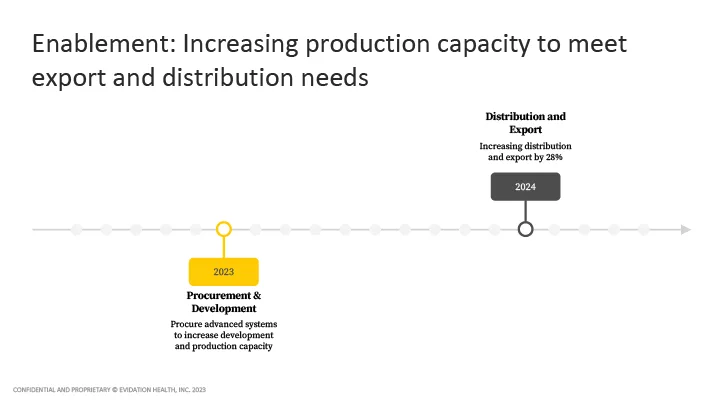 Enablement: Increasing production capacity to meet export and distribution needs

Distribution and Export
Increasing distribution and export by 28%

2024

2023

Procurement & Development
Procure advanced systems to increase development and production capacity

CONFIDENTIAL AND PROPRIETARY © EVIDATION HEALTH, INC. 2023